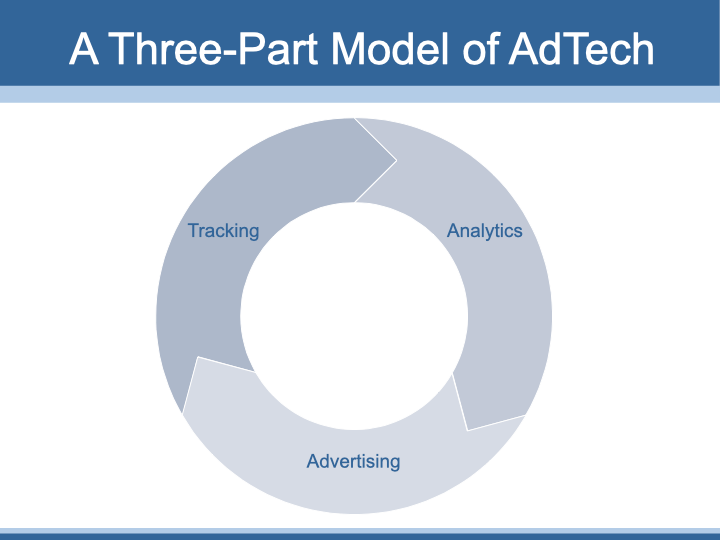 A Three-Part Model of AdTech

Tracking

Analytics

Advertising